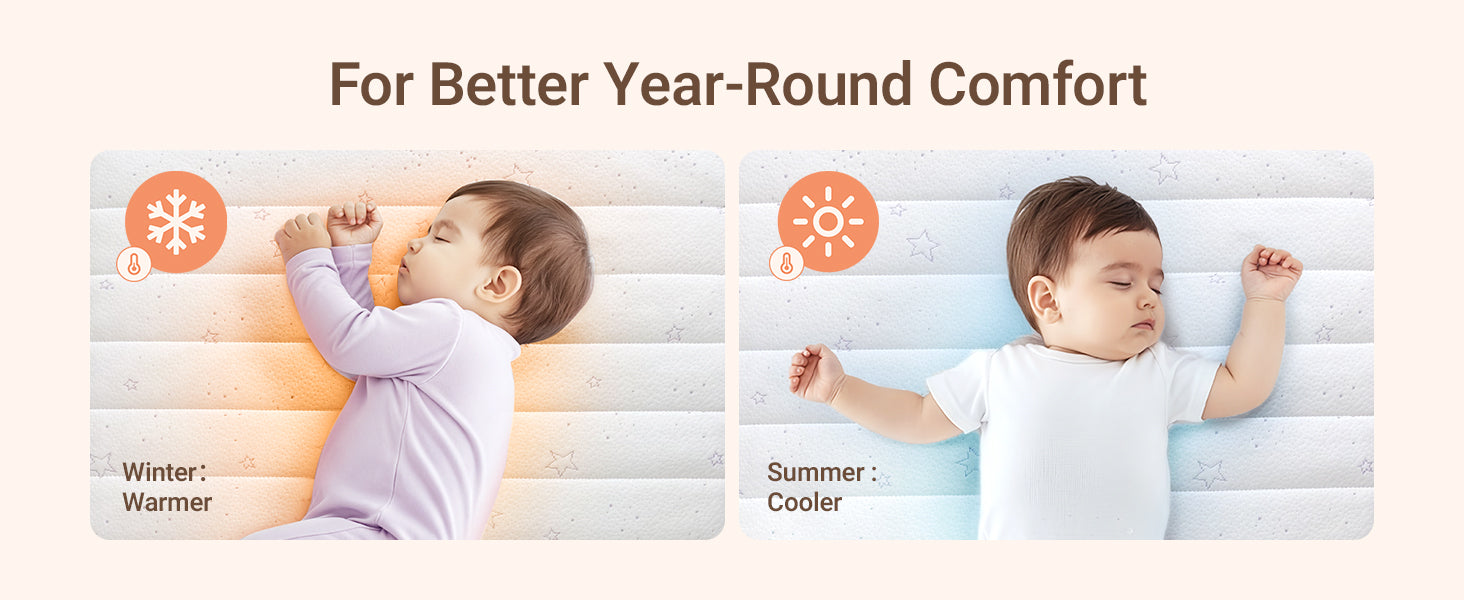 For Better Year-Round Comfort

Winter:
Warmer

Summer :
Cooler